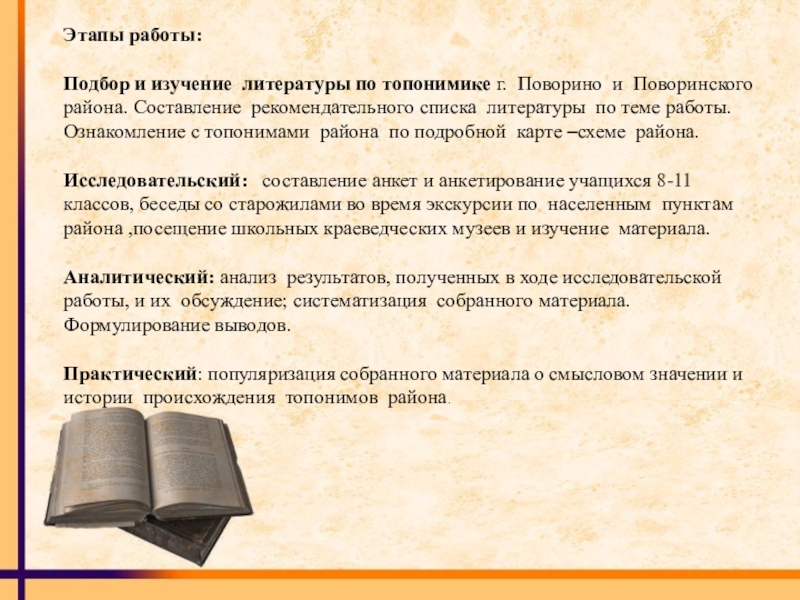 Этапы работы:

Подбор и изучение литературы по топонимике г. Поворино и Поворинского района. Составление рекомендательного списка литературы по теме работы. Ознакомление с топонимами района по подробной карте –схеме района.

Исследовательский: составление анкет и анкетирование учащихся 8-11 классов, беседы со старожилами во время экскурсии по населенным пунктам района ,посещение школьных краеведческих музеев и изучение материала.

Аналитический: анализ результатов, полученных в ходе исследовательской работы, и их обсуждение; систематизация собранного материала. Формулирование выводов.

Практический: популяризация собранного материала о смысловом значении и истории происхождения топонимов района.